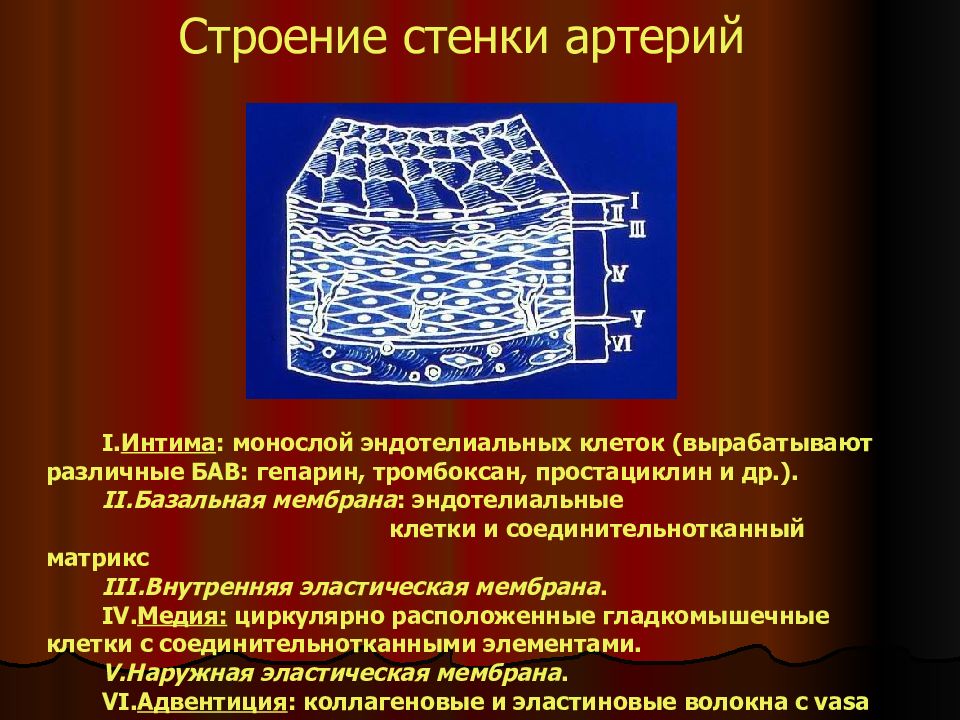 Строение стенки артерий

I
II
III
IV
V
VI

I.Интима: монослой эндотелиальных клеток (вырабатывают различные БАВ: гепарин, тромбоксан, простациклин и др.).

II.Базальная мембрана: эндотелиальные клетки и соединительнотканный матрикс

III.Внутренняя эластическая мембрана.

IV.Медия: циркулярно расположенные гладкомышечные клетки с соединительнотканными элементами.

V.Наружная эластическая мембрана.

VI.Адвентиция: коллагеновые и эластиновые волокна с vasa